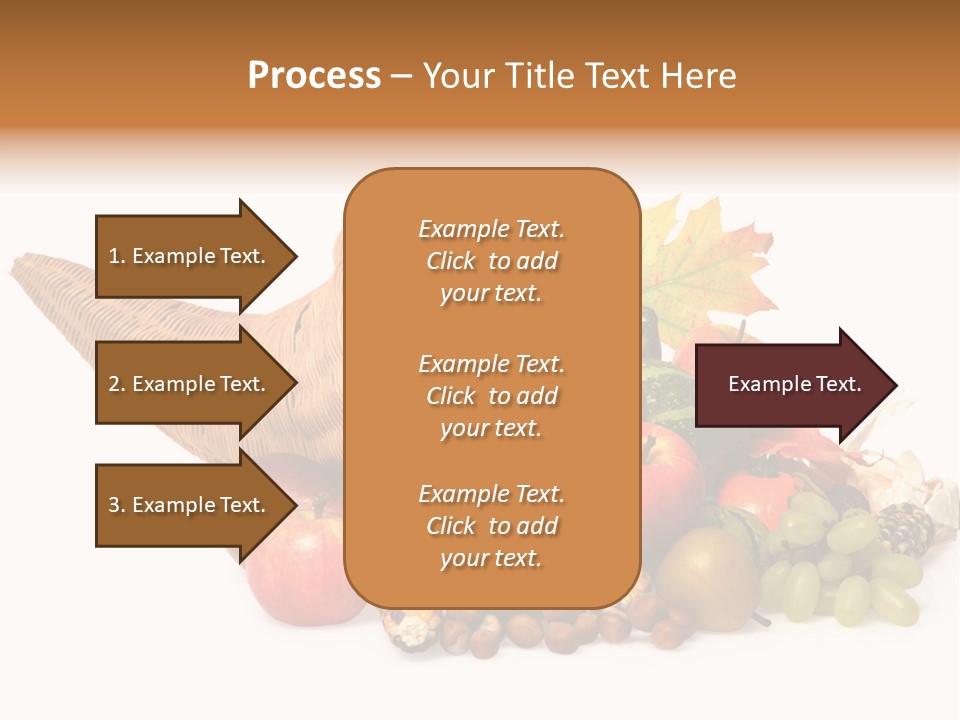 Process – Your Title Text Here

1. Example Text.

2. Example Text.

3. Example Text.

Example Text. Click to add your text.

Example Text. Click to add your text.

Example Text. Click to add your text.

Example Text.